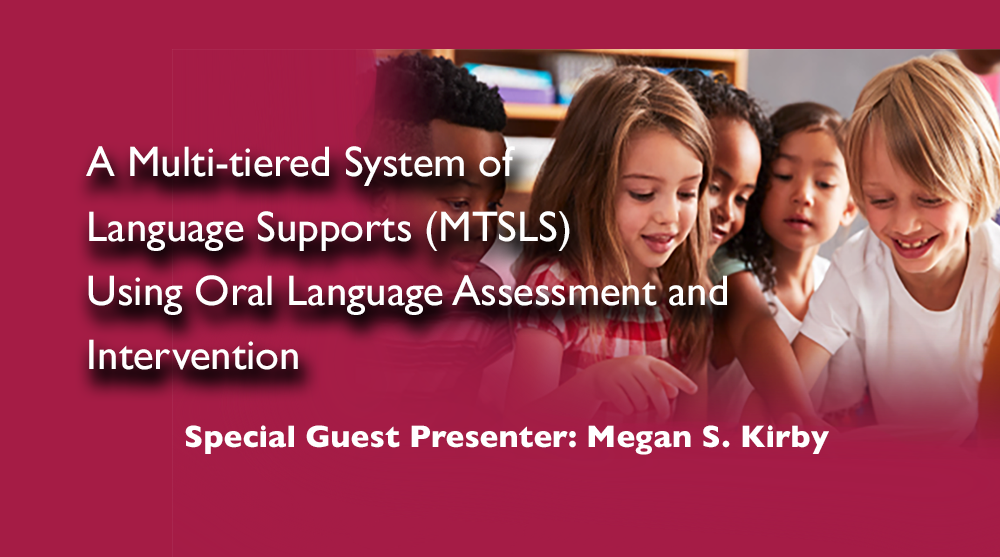 A Multi-tiered System of Language Supports (MTSLS) Using Oral Language Assessment and Intervention

Special Guest Presenter: Megan S. Kirby